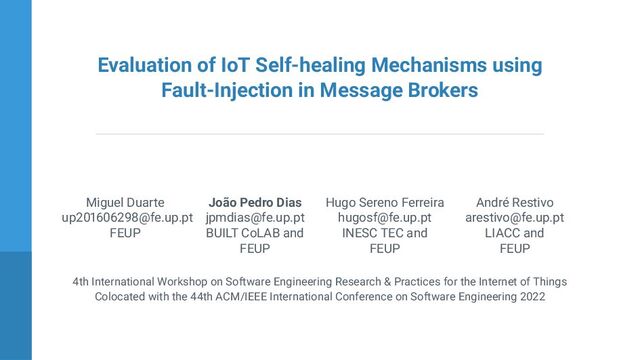 Evaluation of IoT Self-healing Mechanisms using Fault-Injection in Message Brokers

Miguel Duarte
up201606298@fe.up.pt
FEUP

João Pedro Dias
jpmdias@fe.up.pt
BUILT CoLAB and FEUP

Hugo Sereno Ferreira
hugosf@fe.up.pt
INESC TEC and FEUP

André Restivo
arestivo@fe.up.pt
LIACC and FEUP

4th International Workshop on Software Engineering Research & Practices for the Internet of Things
Colocated with the 44th ACM/IEEE International Conference on Software Engineering 2022